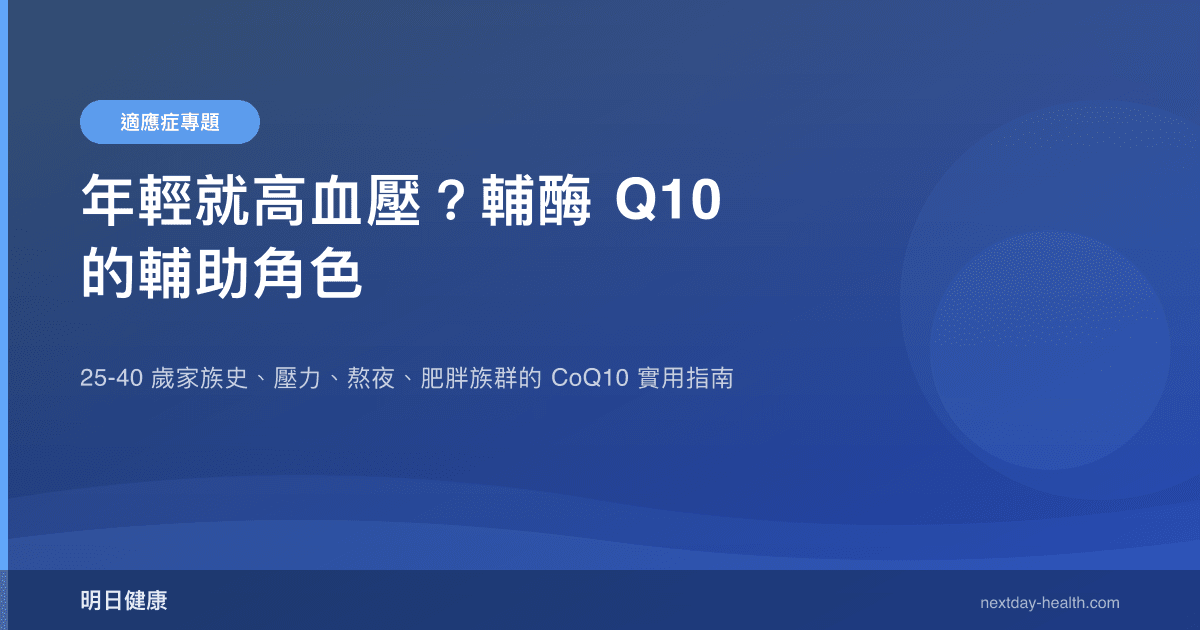 適應症專題

年輕就高血壓？輔酶 Q10 的輔助角色

25-40 歲家族史、壓力、熬夜、肥胖族群的 CoQ10 實用指南

明日健康

nextday-health.com